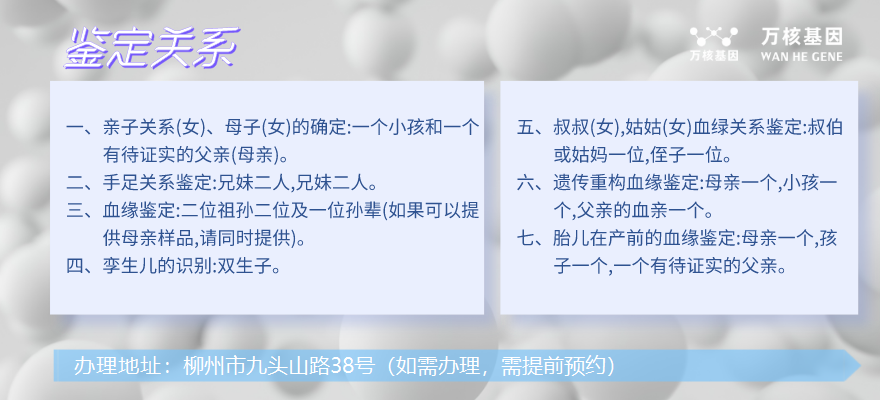 鉴定关系

万核基因
万核基因 WAN HE GENE

一、亲子关系(女)、母子(女)的确定:一个小孩和一个有待证实的父亲(母亲)。
二、手足关系鉴定:兄妹二人,兄妹二人。
三、血缘鉴定:二位祖孙二位及一位孙辈(如果可以提供母亲样品,请同时提供)。
四、孪生儿的识别:双生子。

五、叔叔(女),姑姑(女)血绿关系鉴定:叔伯或姑妈一位,侄子一位。
六、遗传重构血缘鉴定:母亲一个,小孩一个,父亲的血亲一个。
七、胎儿在产前的血缘鉴定:母亲一个,孩子一个,一个有待证实的父亲。

办理地址：柳州市九头山路38号（如需办理，需提前预约）